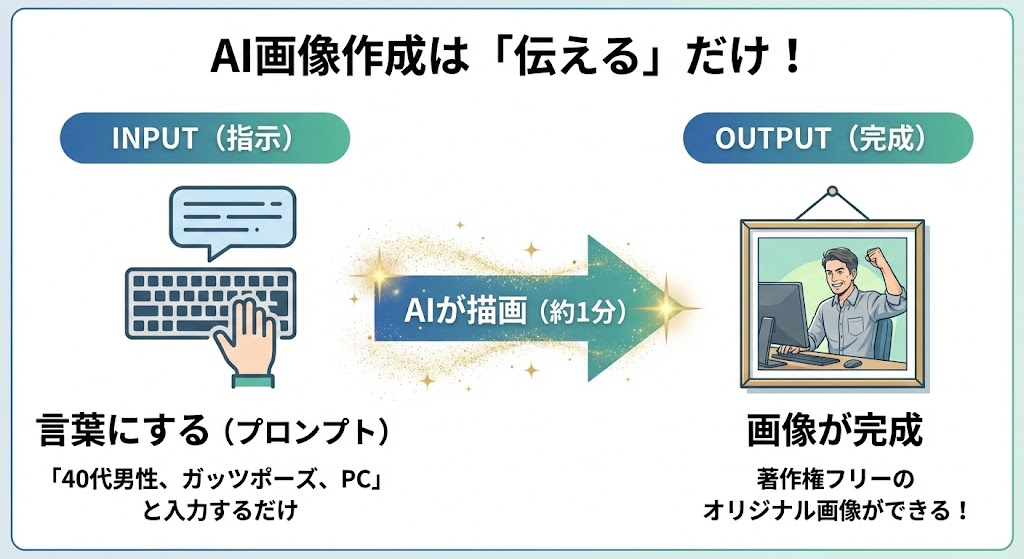 AI画像作成は「伝える」だけ！

INPUT（指示）

言葉にする（プロンプト）

「40代男性、ガッツポーズ、PC」と入力するだけ

AIが描画（約1分）

OUTPUT（完成）

画像が完成

著作権フリーのオリジナル画像ができる！